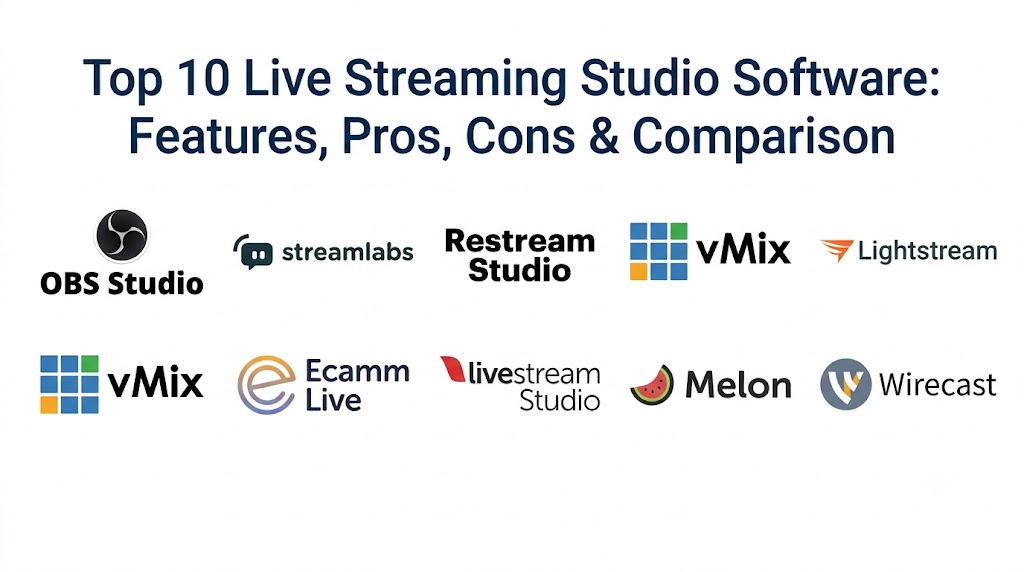 Top 10 Live Streaming Studio Software: Features, Pros, Cons & Comparison

OBS Studio

streamlabs

Restream Studio

vMix

Lightstream

vMix

Ecamm Live

livestream Studio

Melon

Wirecast